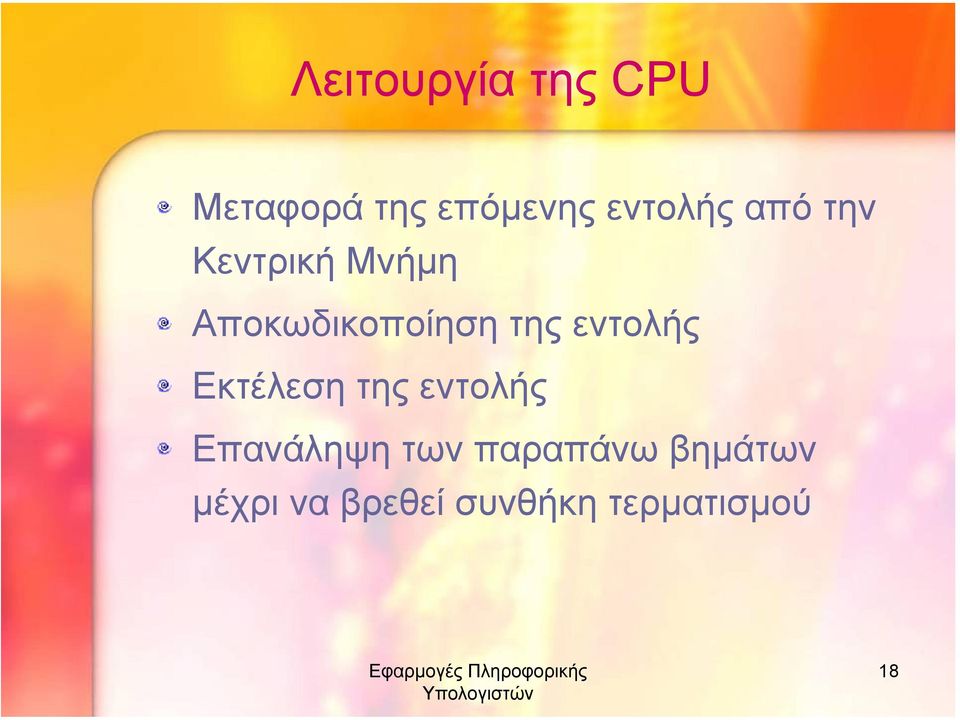 Λειτουργία της CPU

Μεταφορά της επόμενης εντολής από την Κεντρική Μνήμη

Αποκωδικοποίηση της εντολής

Εκτέλεση της εντολής

Επανάληψη των παραπάνω βημάτων μέχρι να βρεθεί συνθήκη τερματισμού

Εφαρμογές Πληροφορικής Υπολογιστών

18